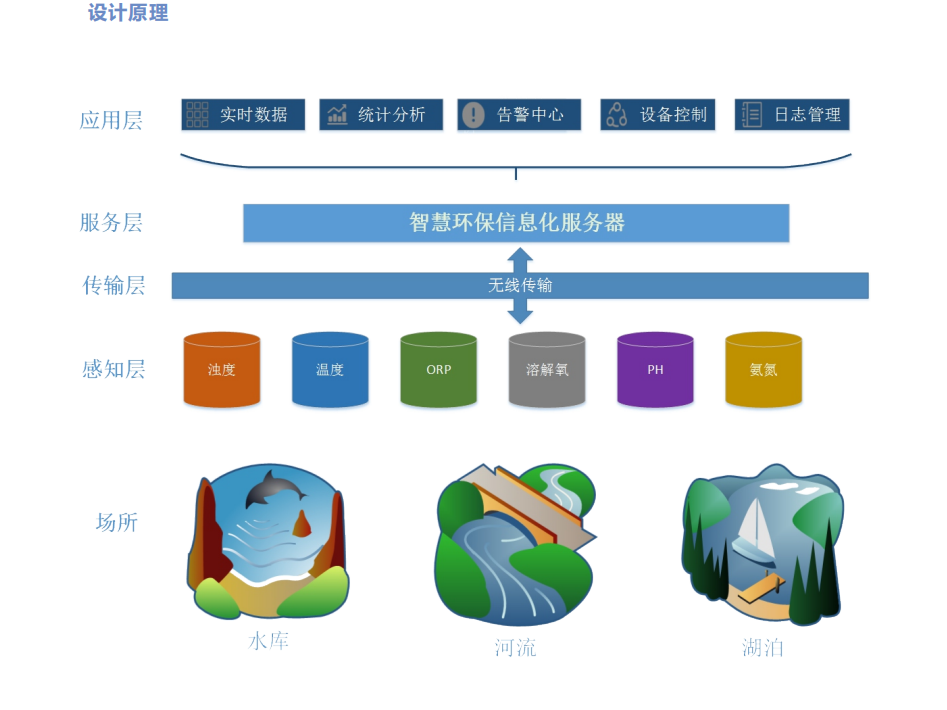 设计原理

应用层

实时数据

统计分析

告警中心

设备控制

日志管理

服务层

智慧环保信息化服务器

传输层

无线传输

感知层

浊度

温度

ORP

溶解氧

PH

氨氮

场所

水库

河流

湖泊